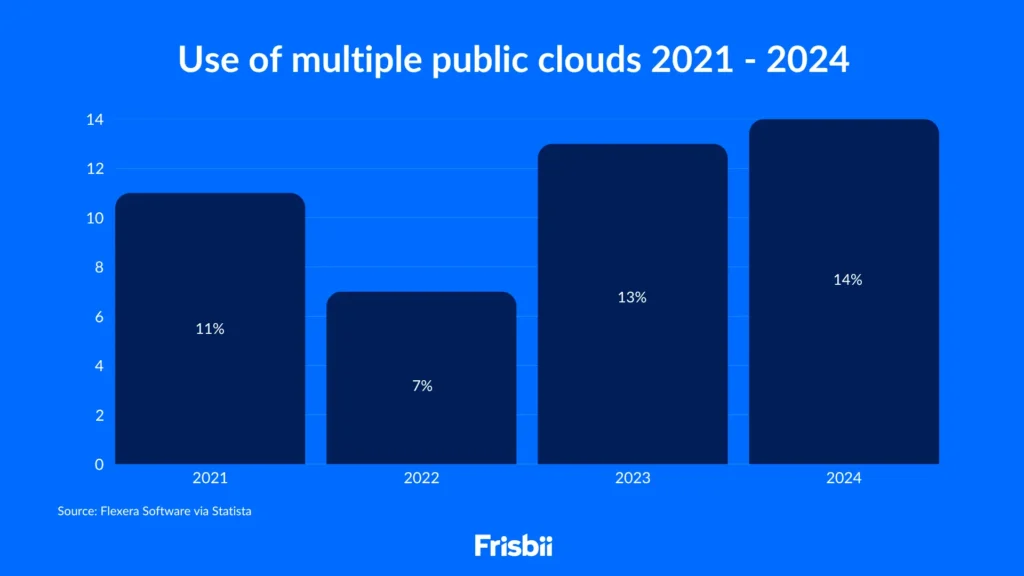 Use of multiple public clouds 2021 - 2024

14
12
10
8
6
4
2
0

11%
7%
13%
14%

2021
2022
2023
2024

Source: Flexera Software via Statista

Frisbii